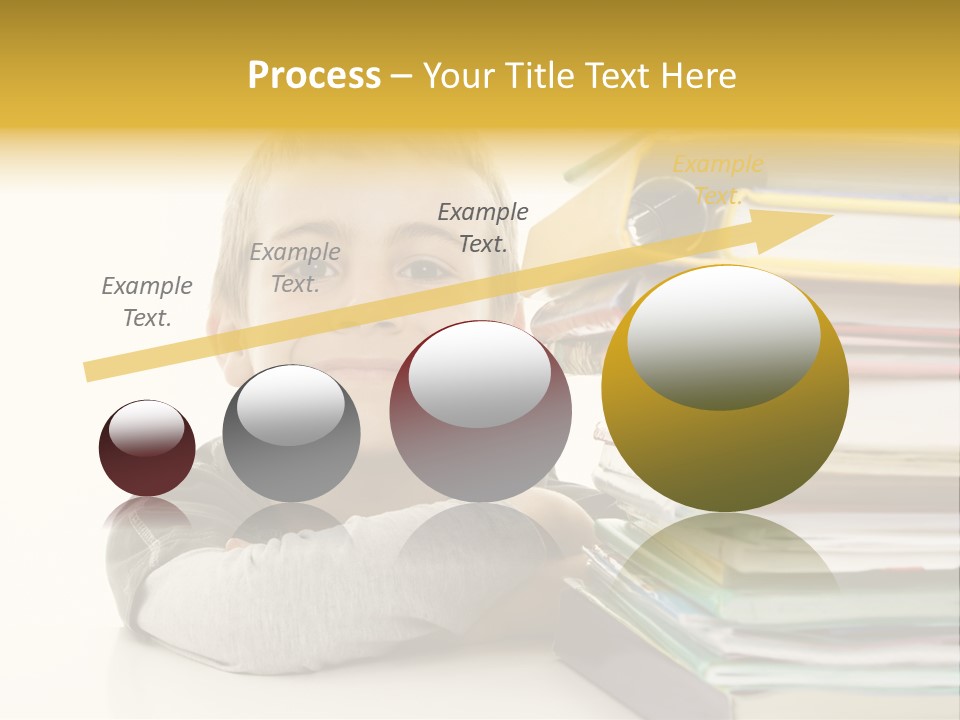 Process – Your Title Text Here

Example Text.

Example Text.

Example Text.

Example Text.